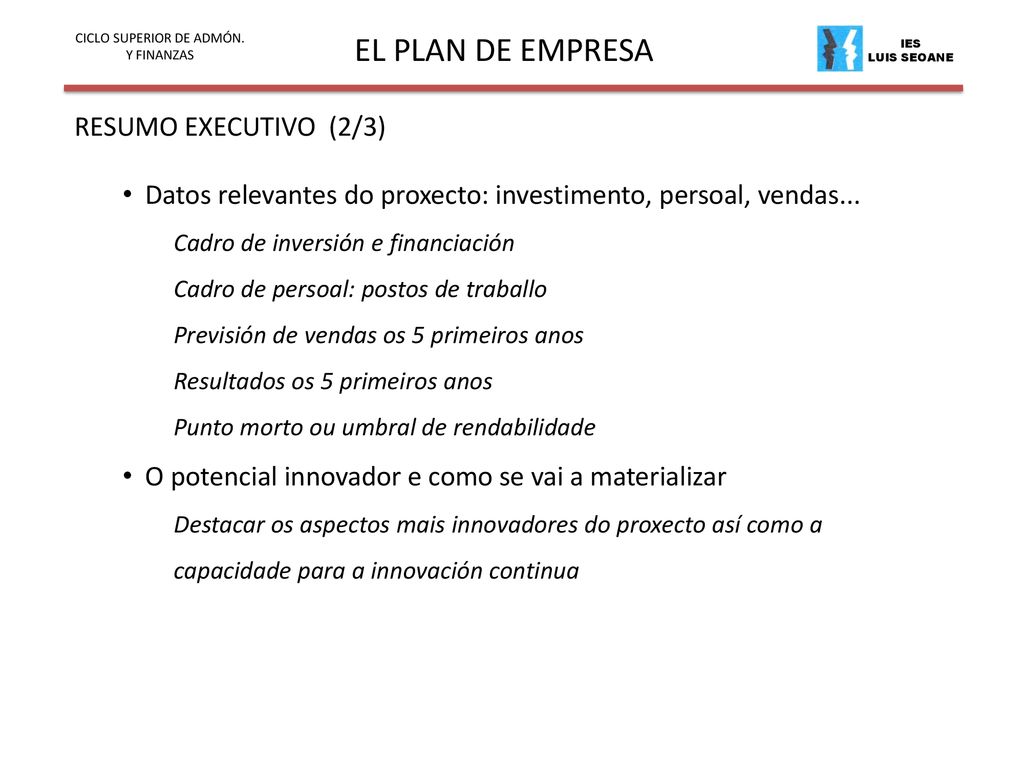 CICLO SUPERIOR DE ADMÓN.
Y FINANZAS

EL PLAN DE EMPRESA

IES
LUIS SEOANE

RESUMO EXECUTIVO (2/3)

• Datos relevantes do proxecto: investimento, persoal, vendas...

Cadro de inversión e financiación

Cadro de persoal: postos de traballo

Previsión de vendas os 5 primeiros anos

Resultados os 5 primeiros anos

Punto morto ou umbral de rendabilidade

• O potencial innovador e como se vai a materializar

Destacar os aspectos mais innovadores do proxecto así como a capacidade para a innovación continua